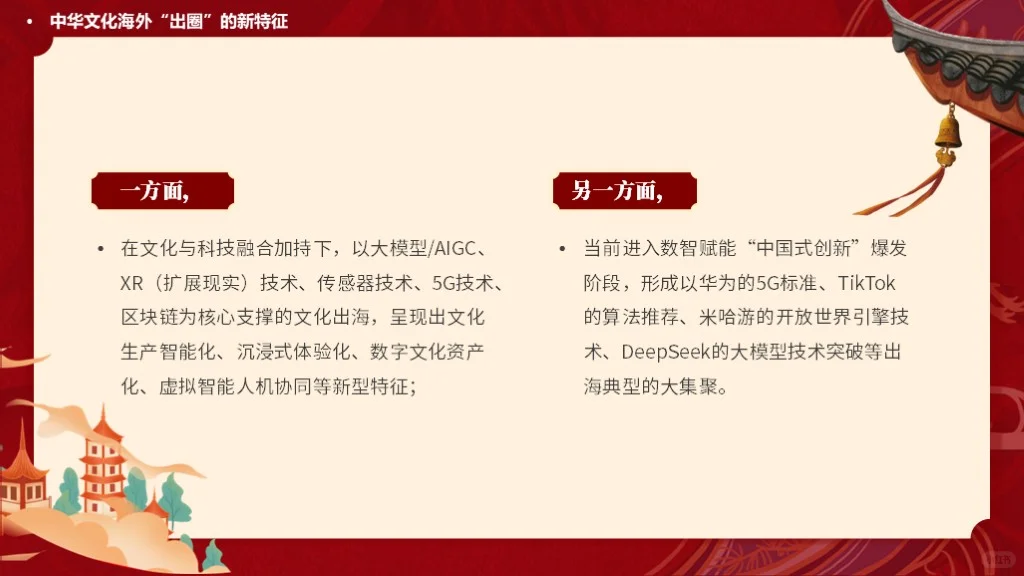 • 中华文化海外“出圈”的新特征

一方面，

• 在文化与科技融合加持下，以大模型/AIGC、XR（扩展现实）技术、传感器技术、5G技术、区块链为核心支撑的文化出海，呈现出文化生产智能化、沉浸式体验化、数字文化资产化、虚拟智能人机协同等新型特征；

另一方面，

• 当前进入数智赋能“中国式创新”爆发阶段，形成以华为的5G标准、TikTok的算法推荐、米哈游的开放世界引擎技术、DeepSeek的大模型技术突破等出海典型的大集聚。